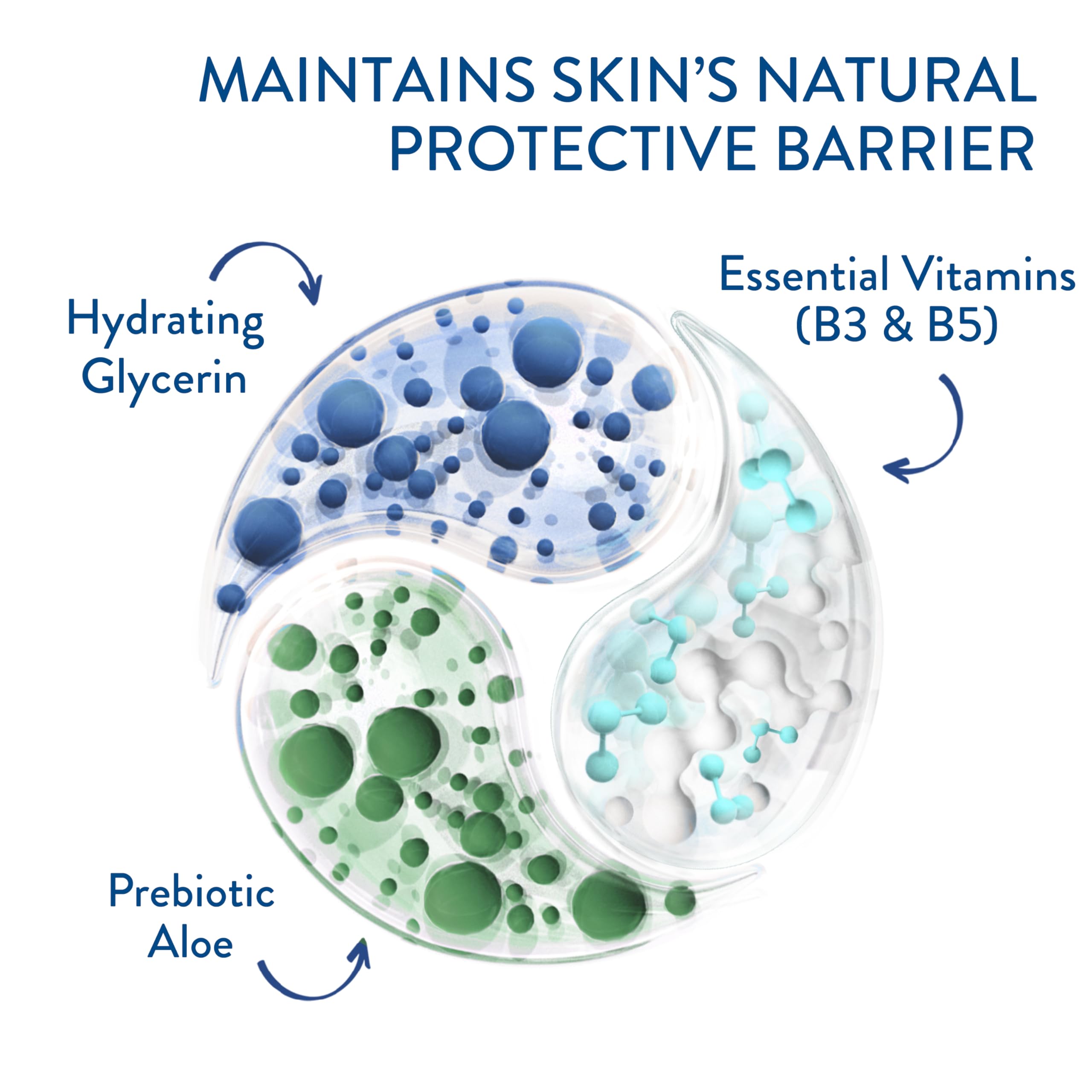 MAINTAINS SKIN'S NATURAL PROTECTIVE BARRIER

Hydrating Glycerin

Essential Vitamins (B3 & B5)

Prebiotic Aloe